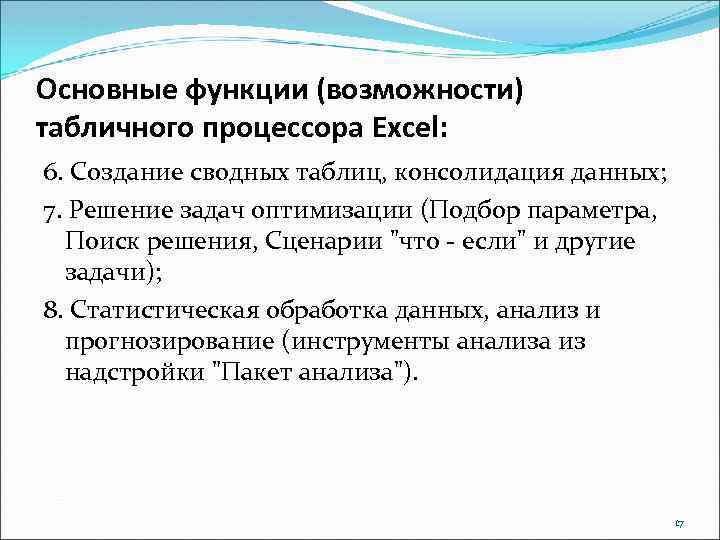 Основные функции (возможности) табличного процессора Excel:

6. Создание сводных таблиц, консолидация данных;

7. Решение задач оптимизации (Подбор параметра, Поиск решения, Сценарии "что - если" и другие задачи);

8. Статистическая обработка данных, анализ и прогнозирование (инструменты анализа из надстройки "Пакет анализа").

17